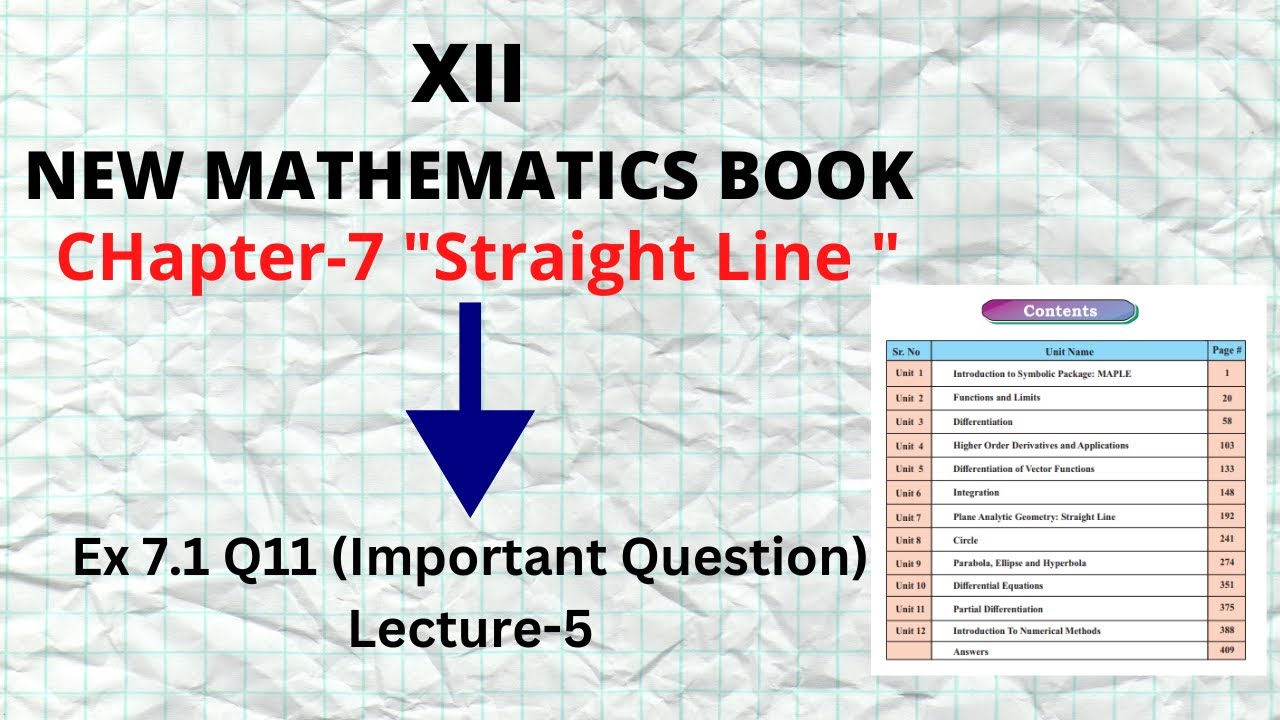 XII

NEW MATHEMATICS BOOK

CHapter-7 "Straight Line "

Ex 7.1 Q11 (Important Question)

Lecture-5

Contents

| Sr. No | Unit Name | Page # |
|---|---|---|
| Unit 1 | Introduction to Symbolic Package: MAPLE | 1 |
| Unit 2 | Functions and Limits | 20 |
| Unit 3 | Differentiation | 58 |
| Unit 4 | Higher Order Derivatives and Applications | 103 |
| Unit 5 | Differentiation of Vector Functions | 133 |
| Unit 6 | Integration | 148 |
| Unit 7 | Plane Analytic Geometry: Straight Line | 192 |
| Unit 8 | Circle | 241 |
| Unit 9 | Parabola, Ellipse and Hyperbola | 274 |
| Unit 10 | Differential Equations | 351 |
| Unit 11 | Partial Differentiation | 375 |
| Unit 12 | Introduction To Numerical Methods | 388 |
| | Answers | 409 |